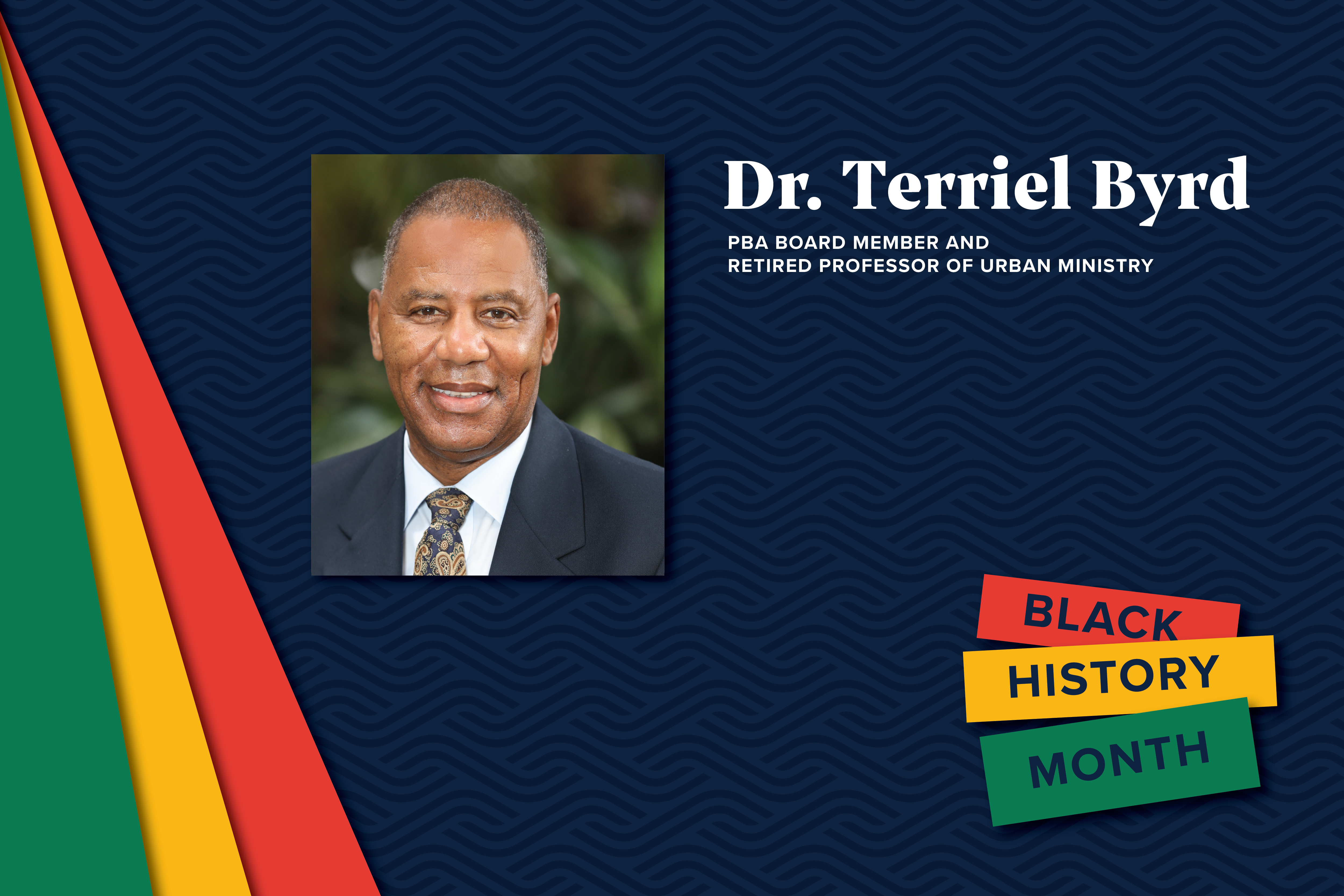 Dr. Terriel Byrd

PBA BOARD MEMBER AND
RETIRED PROFESSOR OF URBAN MINISTRY

BLACK
HISTORY
MONTH